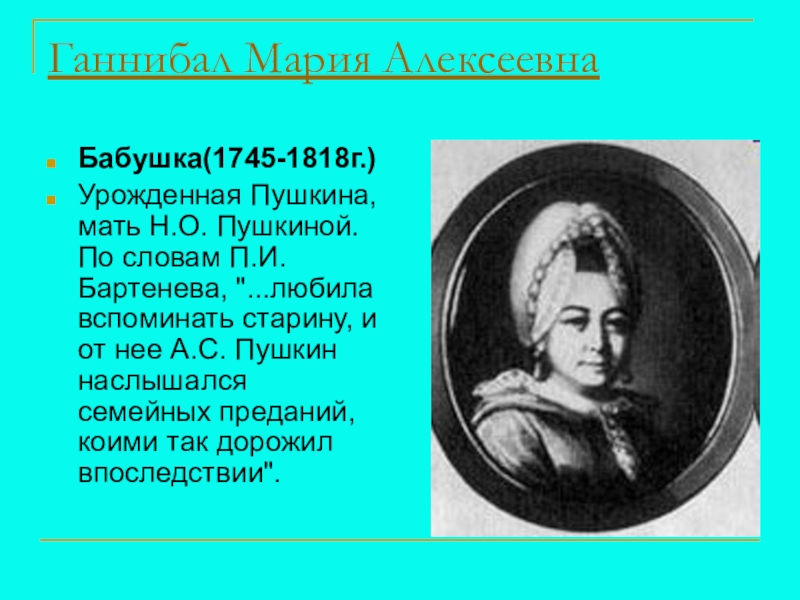 Ганнибал Мария Алексеевна

Бабушка(1745-1818г.)

Урожденная Пушкина, мать Н.О. Пушкиной. По словам П.И. Бартенева, "...любила вспоминать старину, и от нее А.С. Пушкин наслышался семейных преданий, коими так дорожил впоследствии".